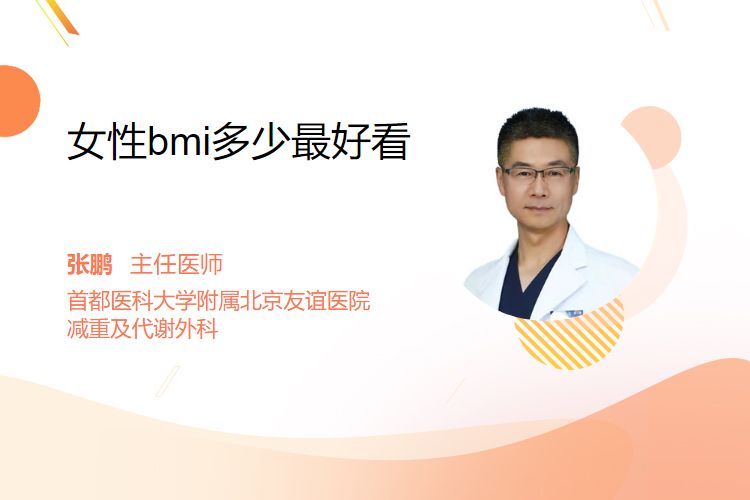 女性bmi多少最好看

张鹏 主任医师
首都医科大学附属北京友谊医院
减重及代谢外科